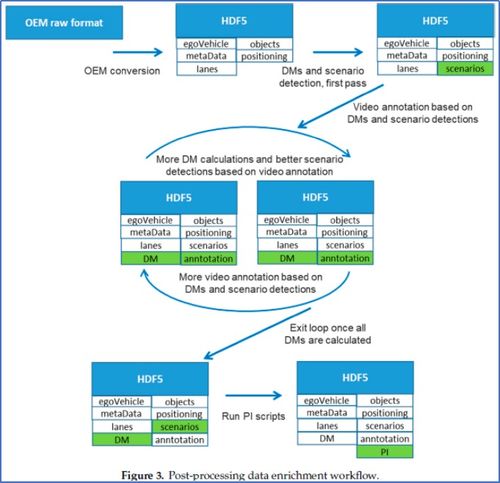 OEM raw format

OEM conversion

HDF5

| egoVehicle | objects |
|---|---|
| metaData | positioning |
| lanes | |

DMs and scenario detection, first pass

HDF5

| egoVehicle | objects |
|---|---|
| metaData | positioning |
| lanes | scenarios |

Video annotation based on DMs and scenario detections

More DM calculations and better scenario detections based on video annotation

HDF5

| egoVehicle | objects |
|---|---|
| metaData | positioning |
| lanes | scenarios |
| DM | anntotation |

HDF5

| egoVehicle | objects |
|---|---|
| metaData | positioning |
| lanes | scenarios |
| DM | anntotation |

More video annotation based on DMs and scenario detections

Exit loop once all DMs are calculated

HDF5

| egoVehicle | objects |
|---|---|
| metaData | positioning |
| lanes | scenarios |
| DM | anntotation |

Run PI scripts

HDF5

| egoVehicle | objects |
|---|---|
| metaData | positioning |
| lanes | scenarios |
| DM | anntotation |
| | PI |

Figure 3. Post-processing data enrichment workflow.